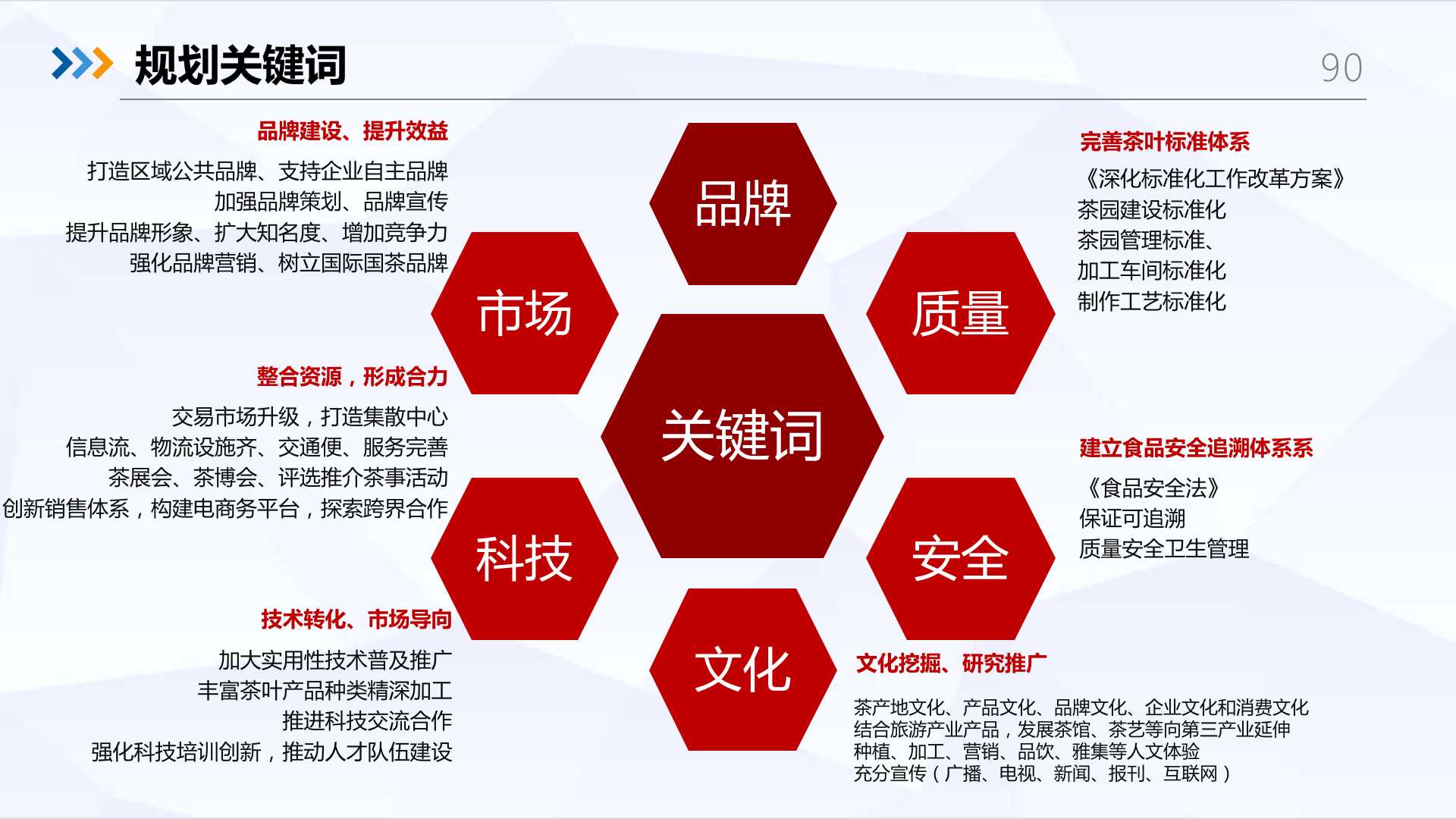 规划关键词

90

品牌建设、提升效益

打造区域公共品牌、支持企业自主品牌
加强品牌策划、品牌宣传
提升品牌形象、扩大知名度、增加竞争力
强化品牌营销、树立国际国茶品牌

整合资源，形成合力

交易市场升级，打造集散中心
信息流、物流设施齐、交通便、服务完善
茶展会、茶博会、评选推介茶事活动
创新销售体系，构建电商务平台，探索跨界合作

技术转化、市场导向

加大实用性技术普及推广
丰富茶叶产品种类精深加工
推进科技交流合作
强化科技培训创新，推动人才队伍建设

品牌

市场

质量

关键词

科技

安全

文化

完善茶叶标准体系

《深化标准化工作改革方案》
茶园建设标准化
茶园管理标准、
加工车间标准化
制作工艺标准化

建立食品安全追溯体系系

《食品安全法》
保证可追溯
质量安全卫生管理

文化挖掘、研究推广

茶产地文化、产品文化、品牌文化、企业文化和消费文化
结合旅游产业产品，发展茶馆、茶艺等向第三产业延伸
种植、加工、营销、品饮、雅集等人文体验
充分宣传（广播、电视、新闻、报刊、互联网）